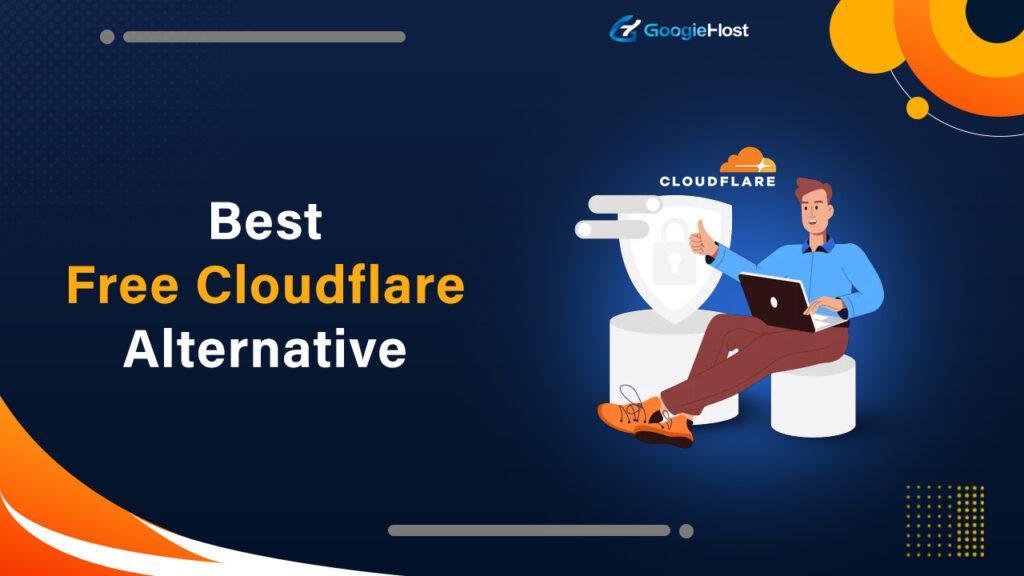 GoogieHost

Best
Free Cloudflare
Alternative

CLOUDFLARE